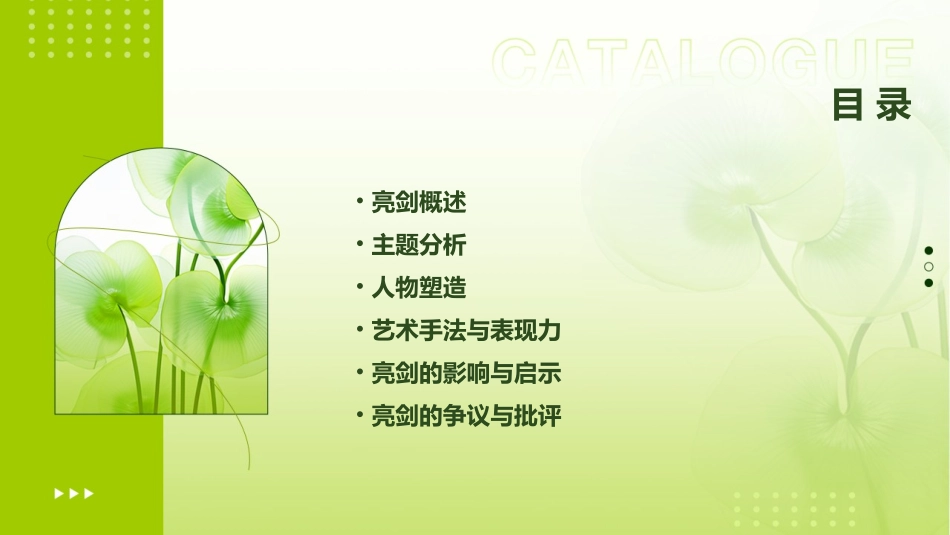 CATALOGUE
目录

• 亮剑概述
• 主题分析
• 人物塑造
• 艺术手法与表现力
• 亮剑的影响与启示
• 亮剑的争议与批评